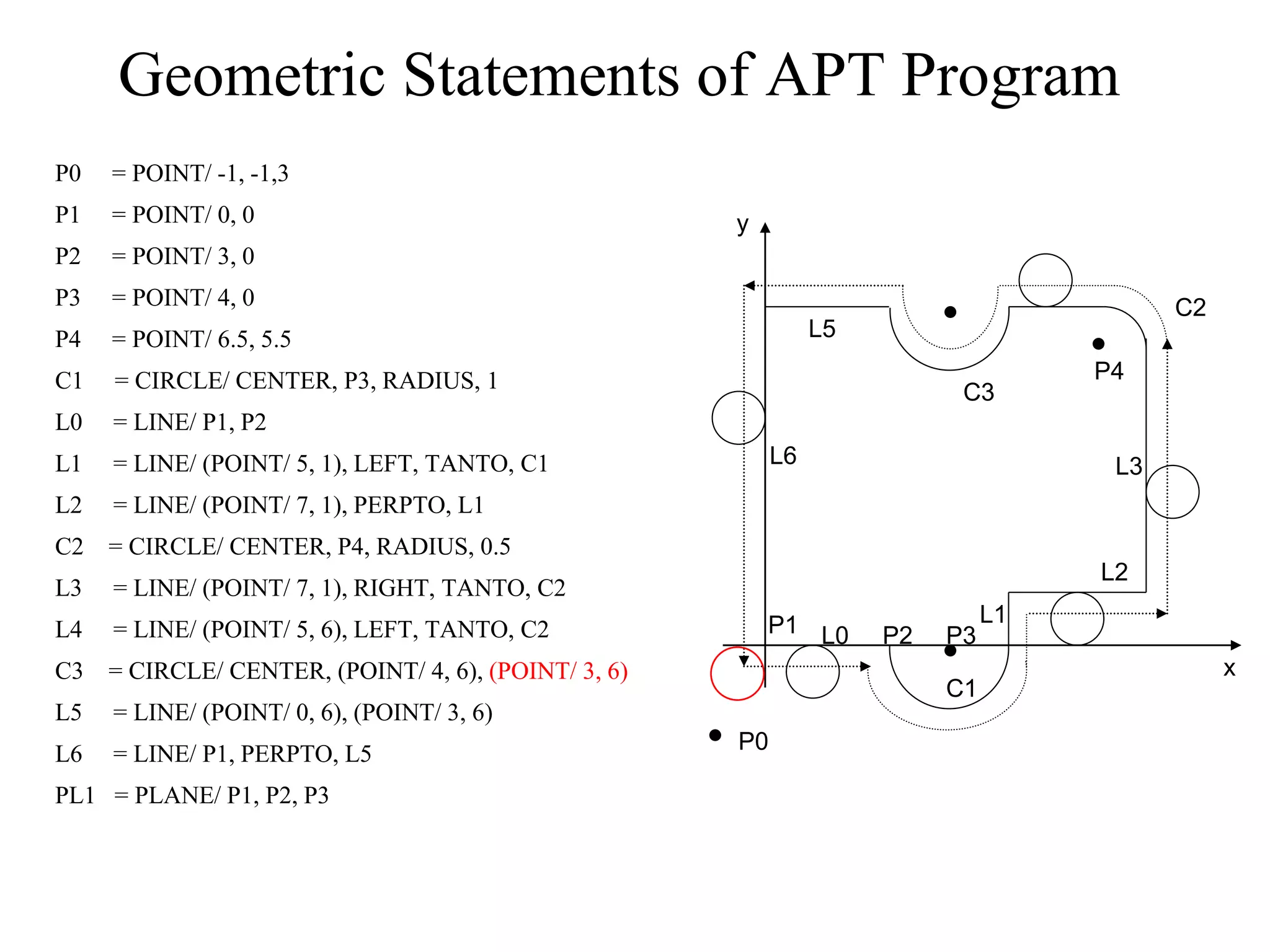 Geometric Statements of APT Program

P0 = POINT/ -1, -1,3
P1 = POINT/ 0, 0
P2 = POINT/ 3, 0
P3 = POINT/ 4, 0
P4 = POINT/ 6.5, 5.5
C1 = CIRCLE/ CENTER, P3, RADIUS, 1
L0 = LINE/ P1, P2
L1 = LINE/ (POINT/ 5, 1), LEFT, TANTO, C1
L2 = LINE/ (POINT/ 7, 1), PERPTO, L1
C2 = CIRCLE/ CENTER, P4, RADIUS, 0.5
L3 = LINE/ (POINT/ 7, 1), RIGHT, TANTO, C2
L4 = LINE/ (POINT/ 5, 6), LEFT, TANTO, C2
C3 = CIRCLE/ CENTER, (POINT/ 4, 6), (POINT/ 3, 6)
L5 = LINE/ (POINT/ 0, 6), (POINT/ 3, 6)
L6 = LINE/ P1, PERPTO, L5
PL1 = PLANE/ P1, P2, P3

y
C2
L5
P4
C3
L6
L3
L2
L1
P1
L0
P2
P3
x
C1
P0